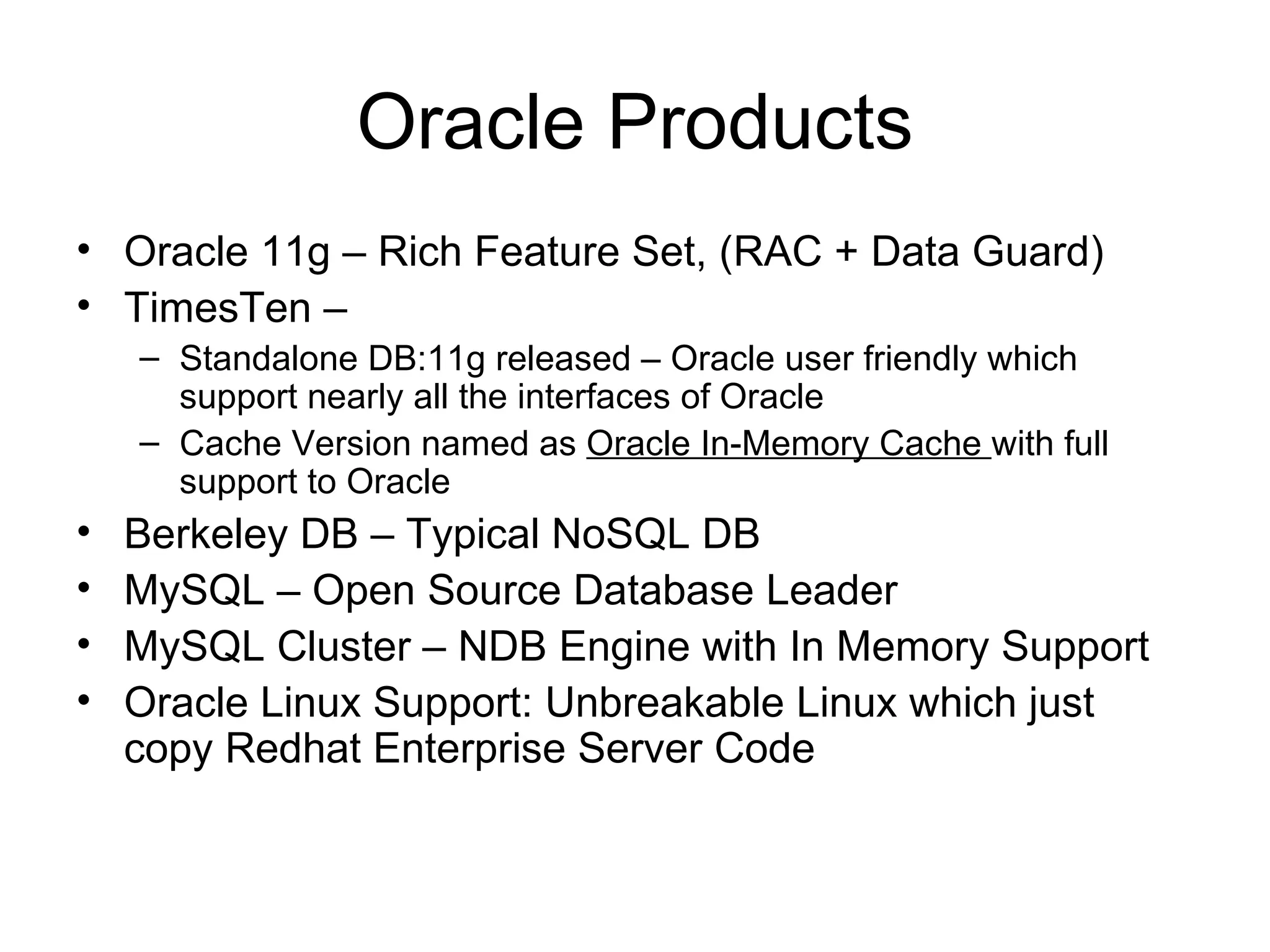 Oracle Products

• Oracle 11g – Rich Feature Set, (RAC + Data Guard)
• TimesTen –
  – Standalone DB:11g released – Oracle user friendly which support nearly all the interfaces of Oracle
  – Cache Version named as Oracle In-Memory Cache with full support to Oracle
• Berkeley DB – Typical NoSQL DB
• MySQL – Open Source Database Leader
• MySQL Cluster – NDB Engine with In Memory Support
• Oracle Linux Support: Unbreakable Linux which just copy Redhat Enterprise Server Code